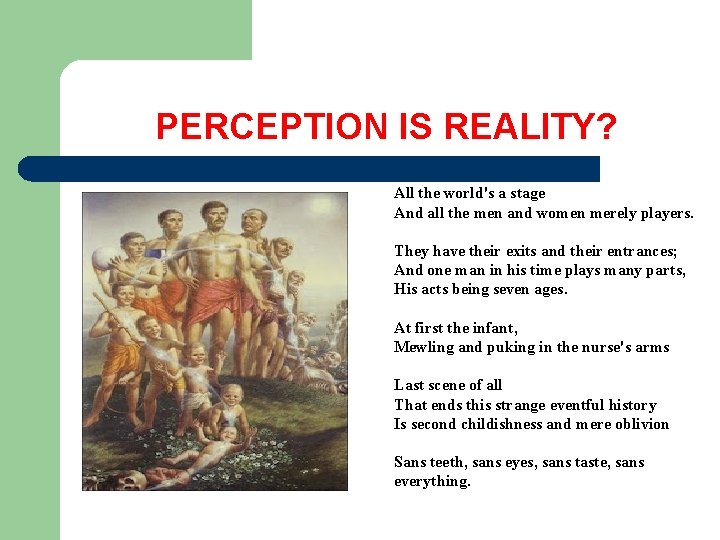 PERCEPTION IS REALITY?

All the world's a stage
And all the men and women merely players.

They have their exits and their entrances;
And one man in his time plays many parts,
His acts being seven ages.

At first the infant,
Mewling and puking in the nurse's arms

Last scene of all
That ends this strange eventful history
Is second childishness and mere oblivion

Sans teeth, sans eyes, sans taste, sans everything.